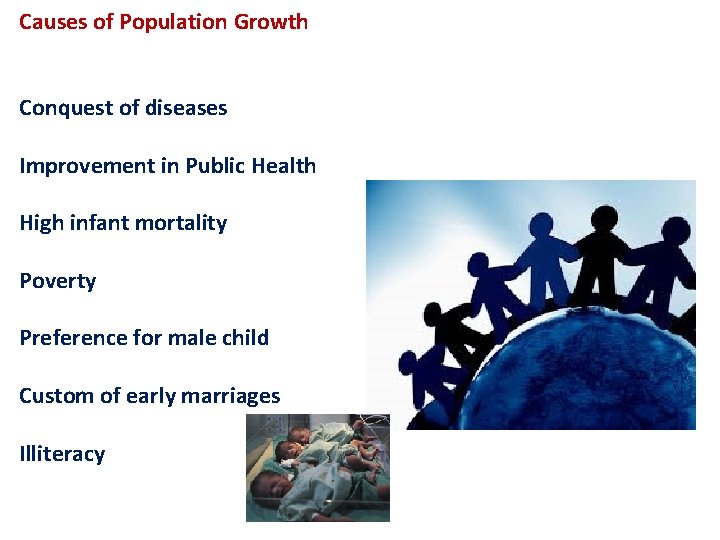 Causes of Population Growth

Conquest of diseases

Improvement in Public Health

High infant mortality

Poverty

Preference for male child

Custom of early marriages

Illiteracy